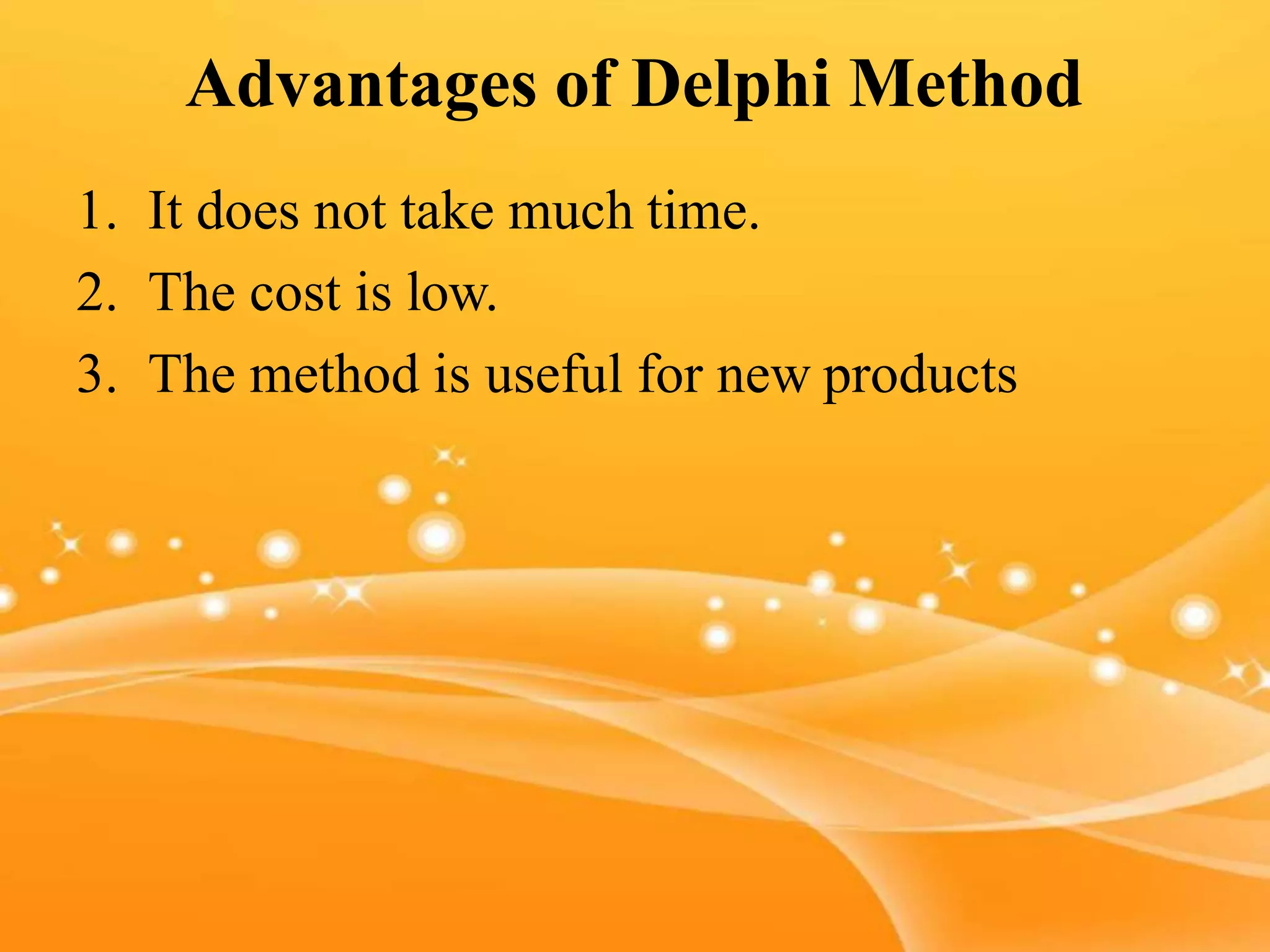 Advantages of Delphi Method

1. It does not take much time.
2. The cost is low.
3. The method is useful for new products